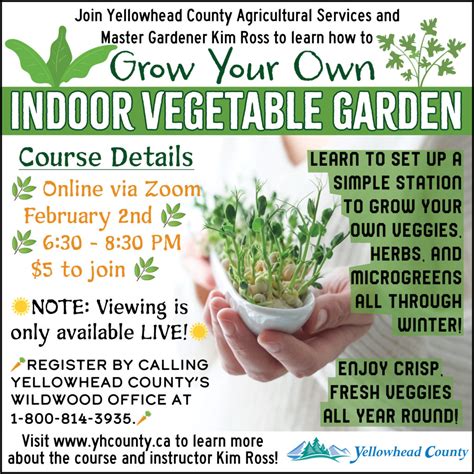 Join Yellowhead County Agricultural Services and Master Gardener Kim Ross to learn how to

Grow Your Own

INDOOR VEGETABLE GARDEN

Course Details

Online via Zoom

February 2nd

6:30 - 8:30 PM

$5 to join

NOTE: Viewing is only available LIVE!

REGISTER BY CALLING YELLOWHEAD COUNTY'S WILDWOOD OFFICE AT 1-800-814-3935.

LEARN TO SET UP A SIMPLE STATION TO GROW YOUR OWN VEGGIES, HERBS, AND MICROGREENS ALL THROUGH WINTER!

ENJOY CRISP, FRESH VEGGIES ALL YEAR ROUND!

Visit www.yhcounty.ca to learn more about the course and instructor Kim Ross!

Yellowhead County